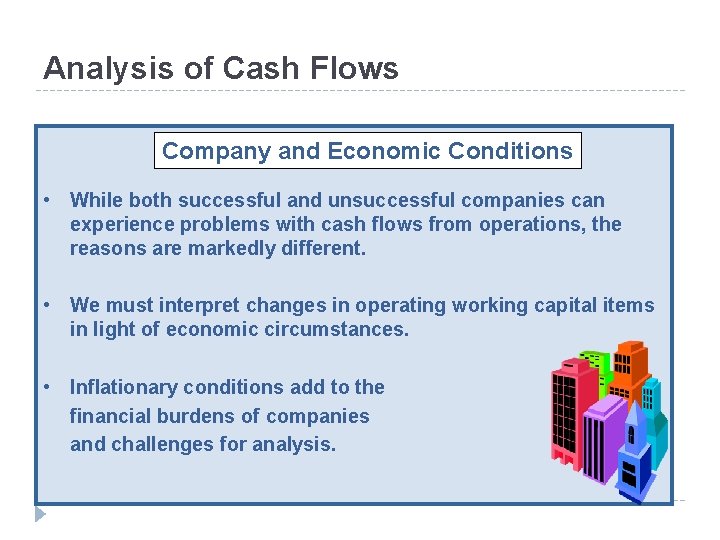 Analysis of Cash Flows

Company and Economic Conditions

• While both successful and unsuccessful companies can experience problems with cash flows from operations, the reasons are markedly different.

• We must interpret changes in operating working capital items in light of economic circumstances.

• Inflationary conditions add to the financial burdens of companies and challenges for analysis.